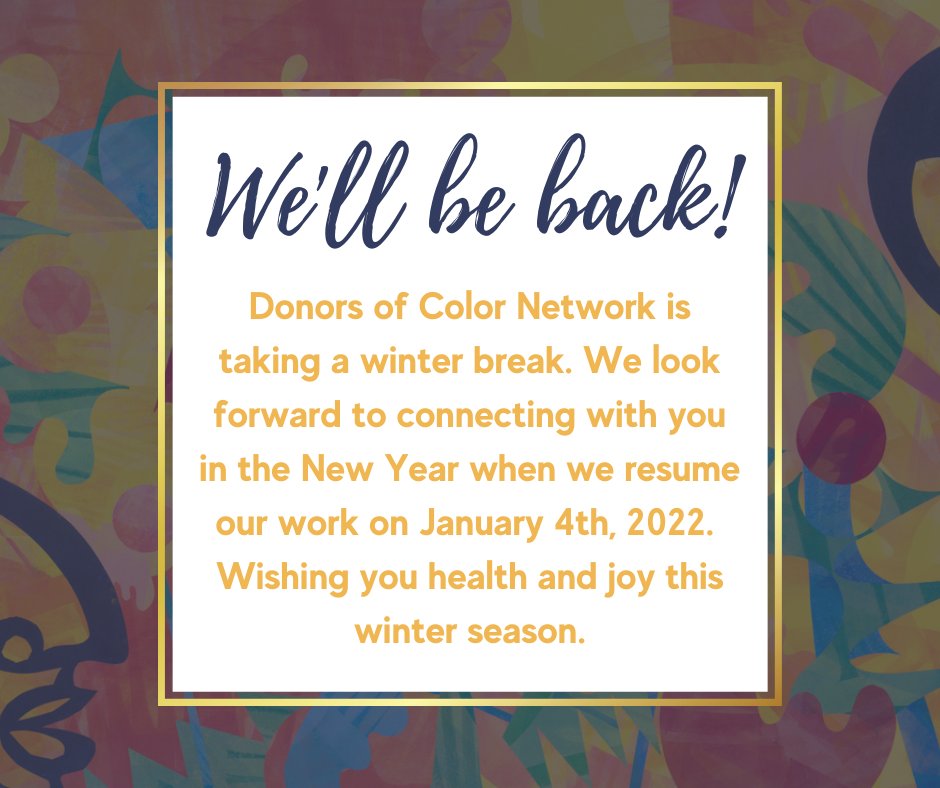 We'll be back!

Donors of Color Network is taking a winter break. We look forward to connecting with you in the New Year when we resume our work on January 4th, 2022. Wishing you health and joy this winter season.